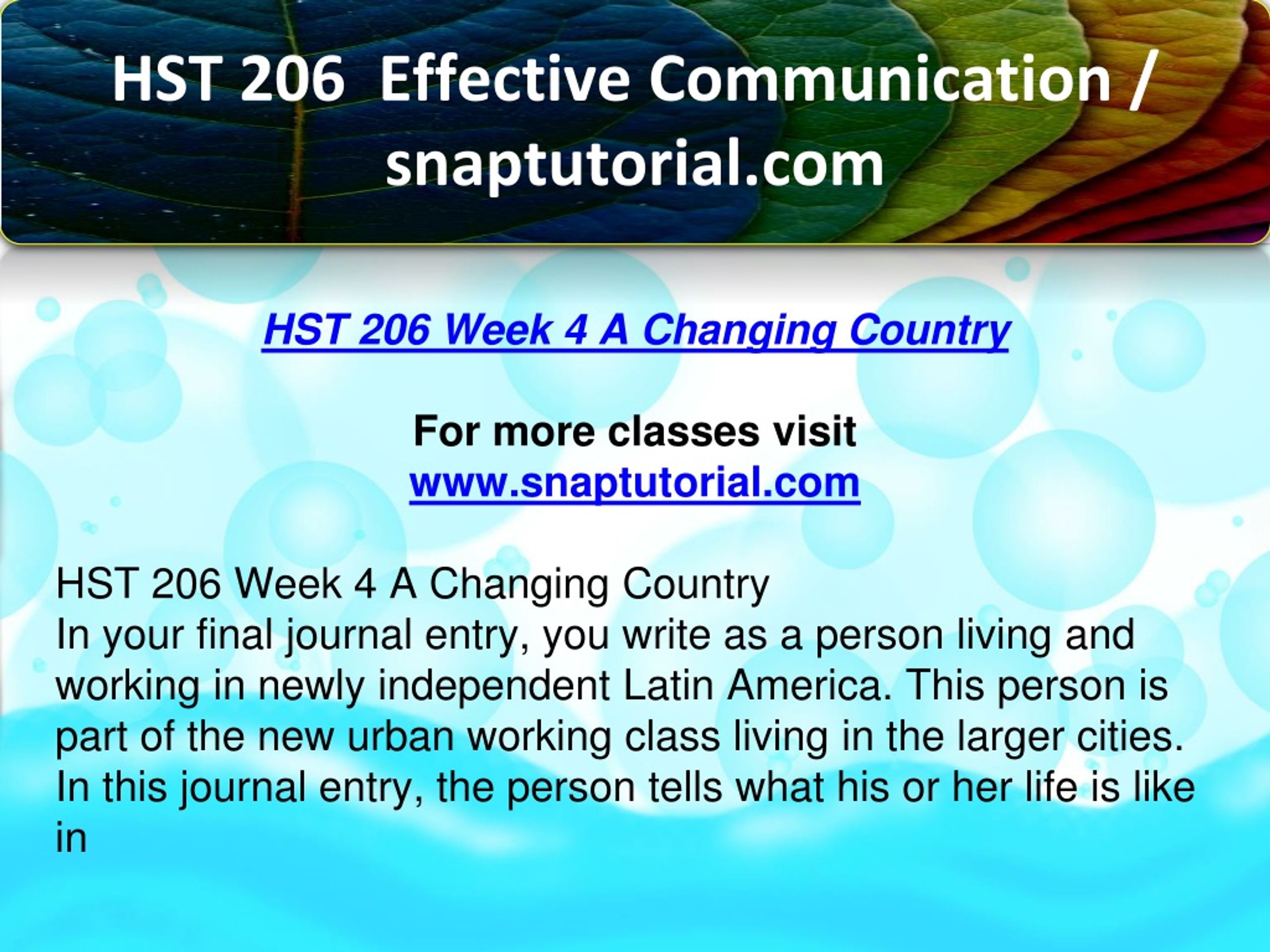 HST 206 Effective Communication / snaptutorial.com

HST 206 Week 4 A Changing Country

For more classes visit
www.snaptutorial.com

HST 206 Week 4 A Changing Country
In your final journal entry, you write as a person living and working in newly independent Latin America. This person is part of the new urban working class living in the larger cities. In this journal entry, the person tells what his or her life is like in